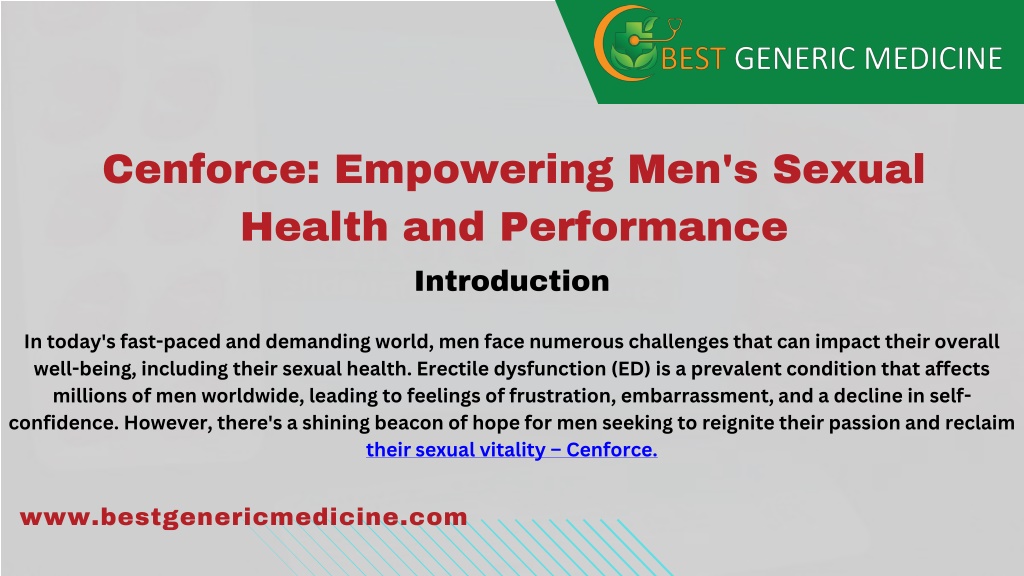 BEST GENERIC MEDICINE

Cenforce: Empowering Men's Sexual Health and Performance

Introduction

In today's fast-paced and demanding world, men face numerous challenges that can impact their overall well-being, including their sexual health. Erectile dysfunction (ED) is a prevalent condition that affects millions of men worldwide, leading to feelings of frustration, embarrassment, and a decline in self-confidence. However, there's a shining beacon of hope for men seeking to reignite their passion and reclaim their sexual vitality – Cenforce.

www.bestgenericmedicine.com